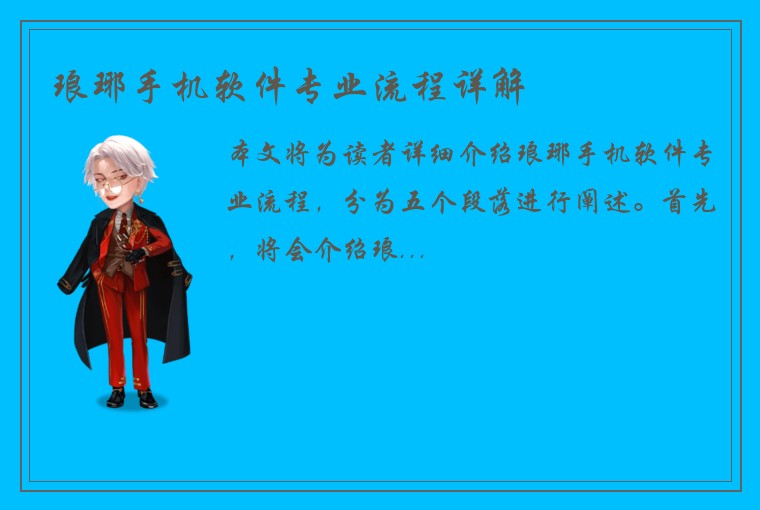 琅琊手机软件专业流程详解

本文将为读者详细介绍琅琊手机软件专业流程，分为五个段落进行阐述。首先，将会介绍琅...